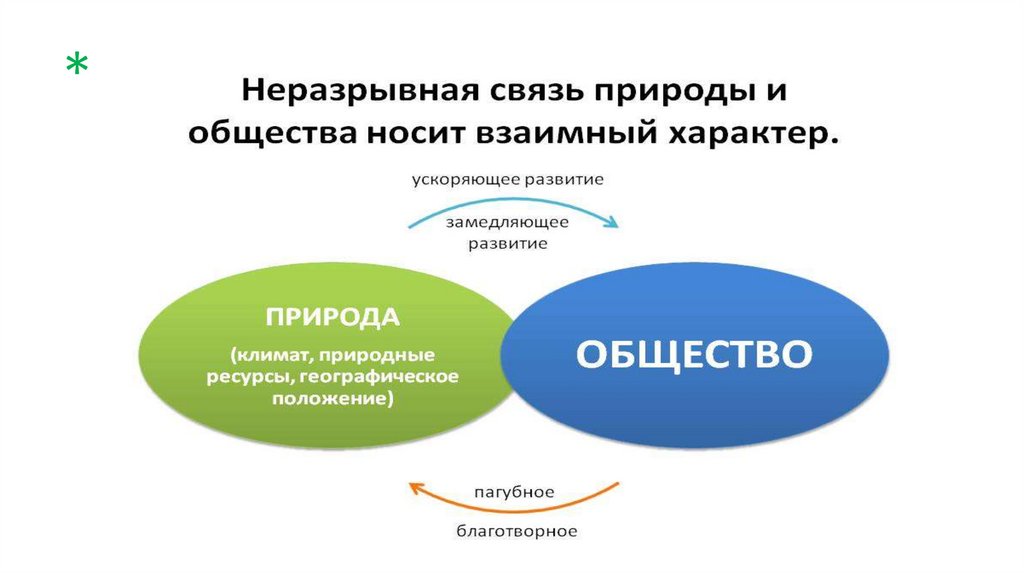 *

Неразрывная связь природы и общества носит взаимный характер.

ускоряющее развитие

замедляющее развитие

ПРИРОДА

(климат, природные ресурсы, географическое положение)

ОБЩЕСТВО

пагубное

благотворное